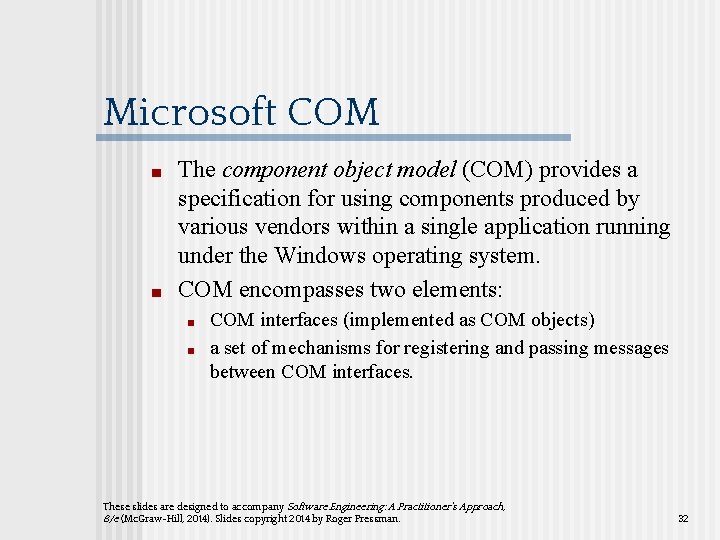 Microsoft COM

■ The component object model (COM) provides a specification for using components produced by various vendors within a single application running under the Windows operating system.

■ COM encompasses two elements:

■ COM interfaces (implemented as COM objects)

■ a set of mechanisms for registering and passing messages between COM interfaces.

These slides are designed to accompany Software Engineering: A Practitioner's Approach, 8/e (McGraw-Hill, 2014). Slides copyright 2014 by Roger Pressman.

32